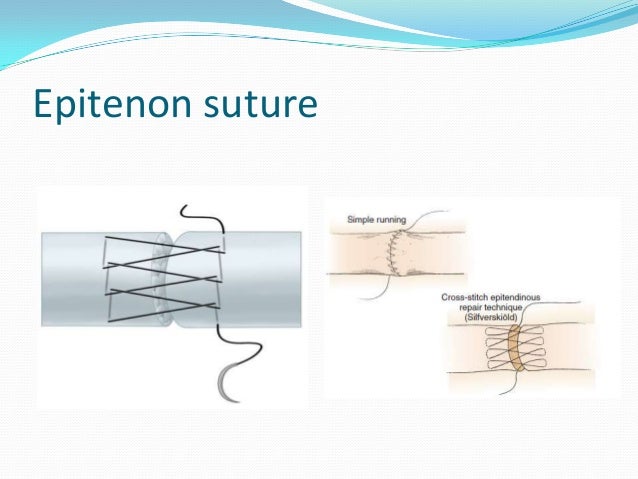 Epitenon suture

Simple running

Cross-stitch epitendinous repair technique (Silfverskiöld)